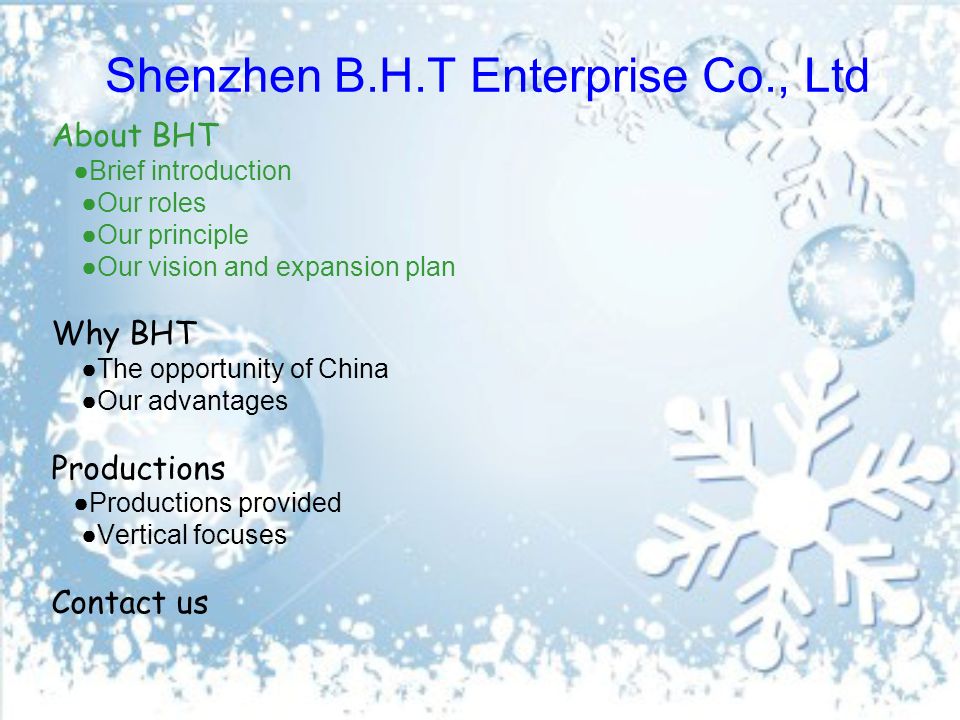 Shenzhen B.H.T Enterprise Co., Ltd

About BHT
●Brief introduction
●Our roles
●Our principle
●Our vision and expansion plan

Why BHT
●The opportunity of China
●Our advantages

Productions
●Productions provided
●Vertical focuses

Contact us